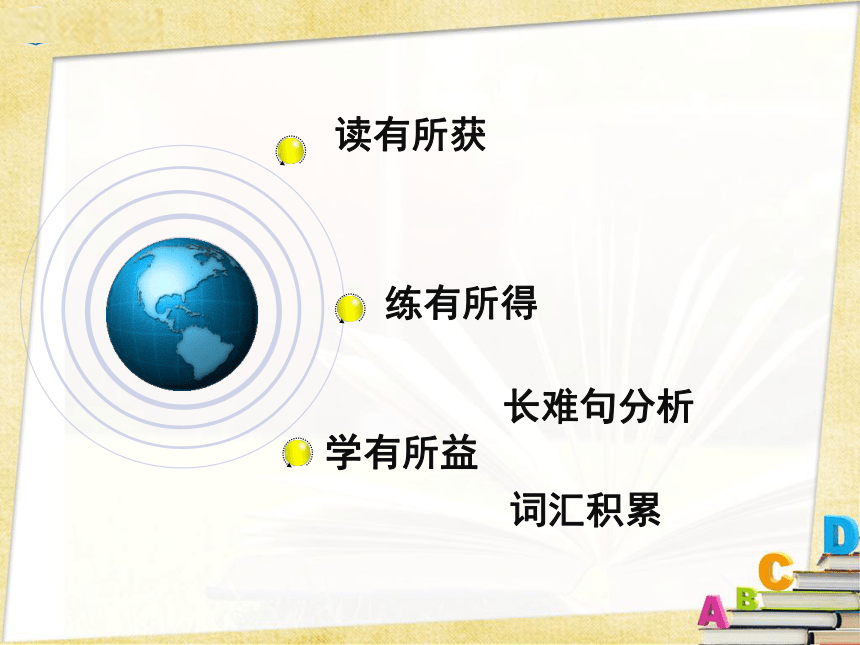 读有所获

练有所得

长难句分析

学有所益

词汇积累

A B C D